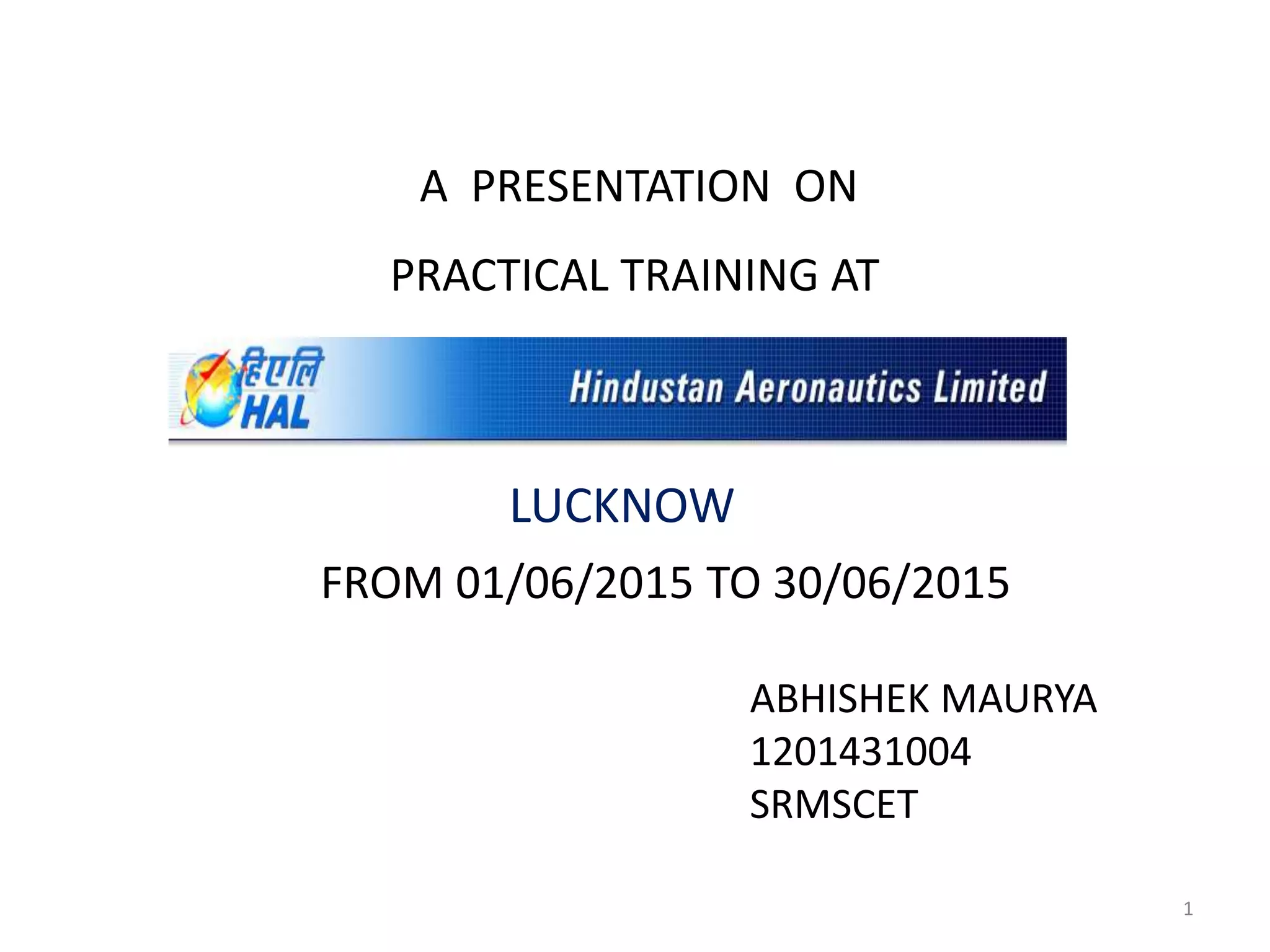 A PRESENTATION ON

PRACTICAL TRAINING AT

हिएलि
HAL

Hindustan Aeronautics Limited

LUCKNOW

FROM 01/06/2015 TO 30/06/2015

ABHISHEK MAURYA
1201431004
SRMSCET

1